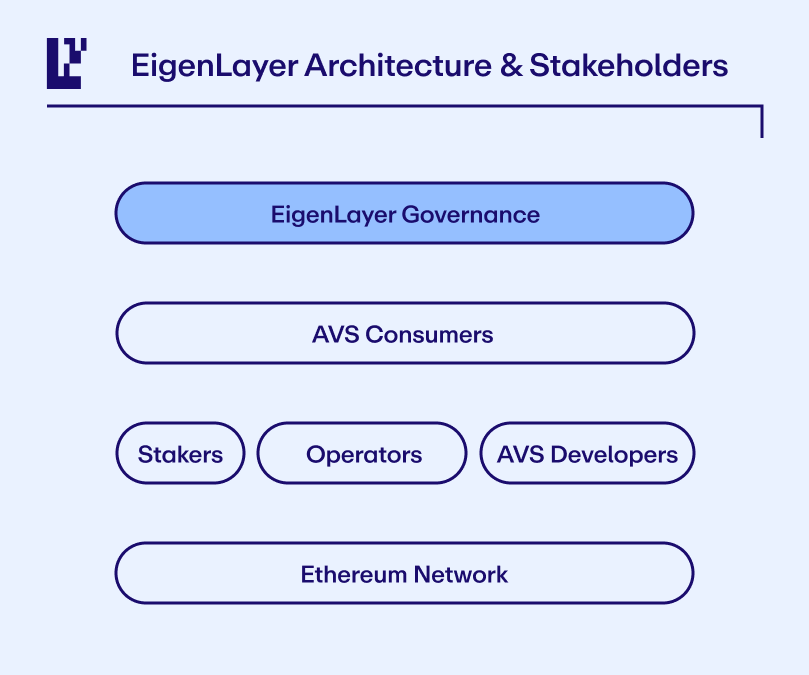 EigenLayer Architecture & Stakeholders

EigenLayer Governance

AVS Consumers

Stakers

Operators

AVS Developers

Ethereum Network